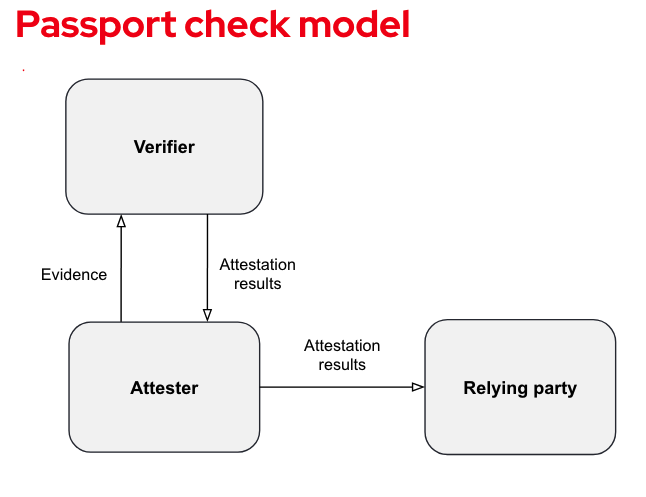 Passport check model

Verifier

Evidence

Attestation results

Attester

Attestation results

Relying party